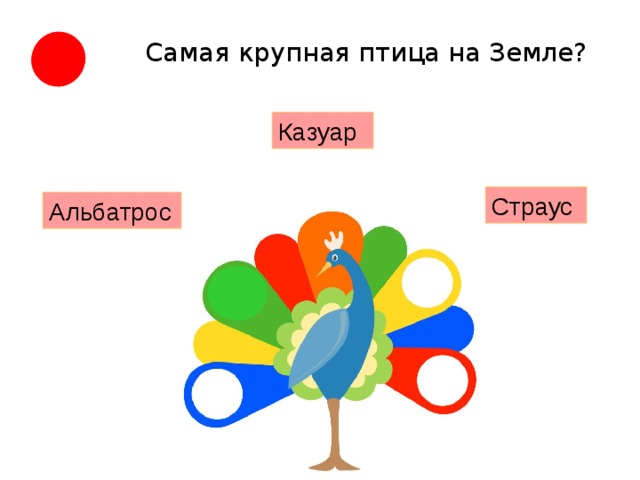 Самая крупная птица на Земле?

Казуар

Альбатрос

Страус